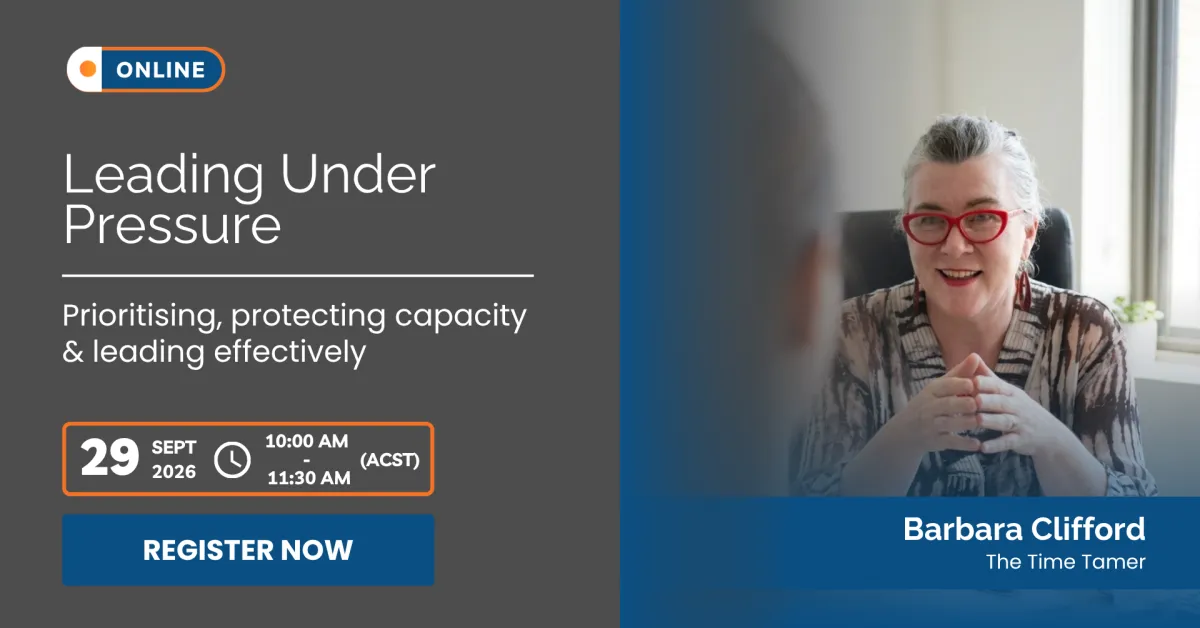 ONLINE

Leading Under Pressure

Prioritising, protecting capacity & leading effectively

29 SEPT 2026 10:00 AM - 11:30 AM (ACST)

REGISTER NOW

Barbara Clifford
The Time Tamer